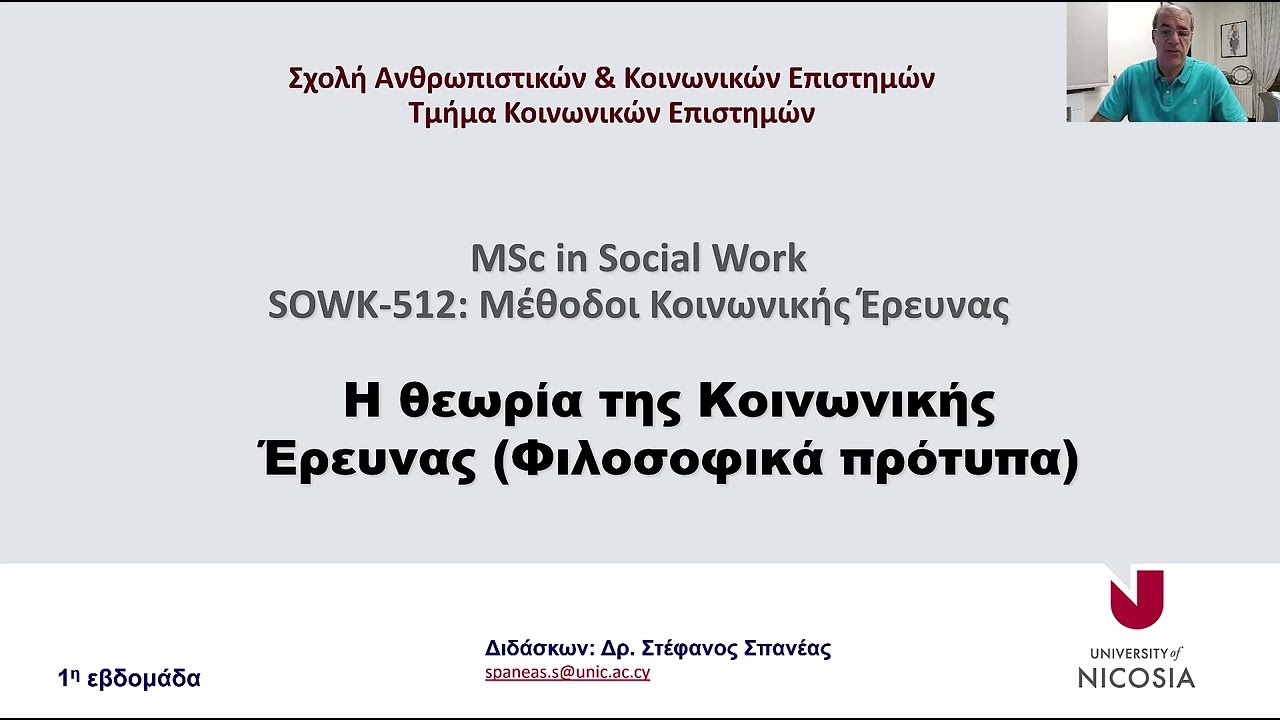 Σχολή Ανθρωπιστικών & Κοινωνικών Επιστημών
Τμήμα Κοινωνικών Επιστημών

MSc in Social Work
SOWK-512: Μέθοδοι Κοινωνικής Έρευνας

Η θεωρία της Κοινωνικής Έρευνας (Φιλοσοφικά πρότυπα)

1η εβδομάδα

Διδάσκων: Δρ. Στέφανος Σπανέας
spaneas.s@unic.ac.cy

UNIVERSITY of NICOSIA